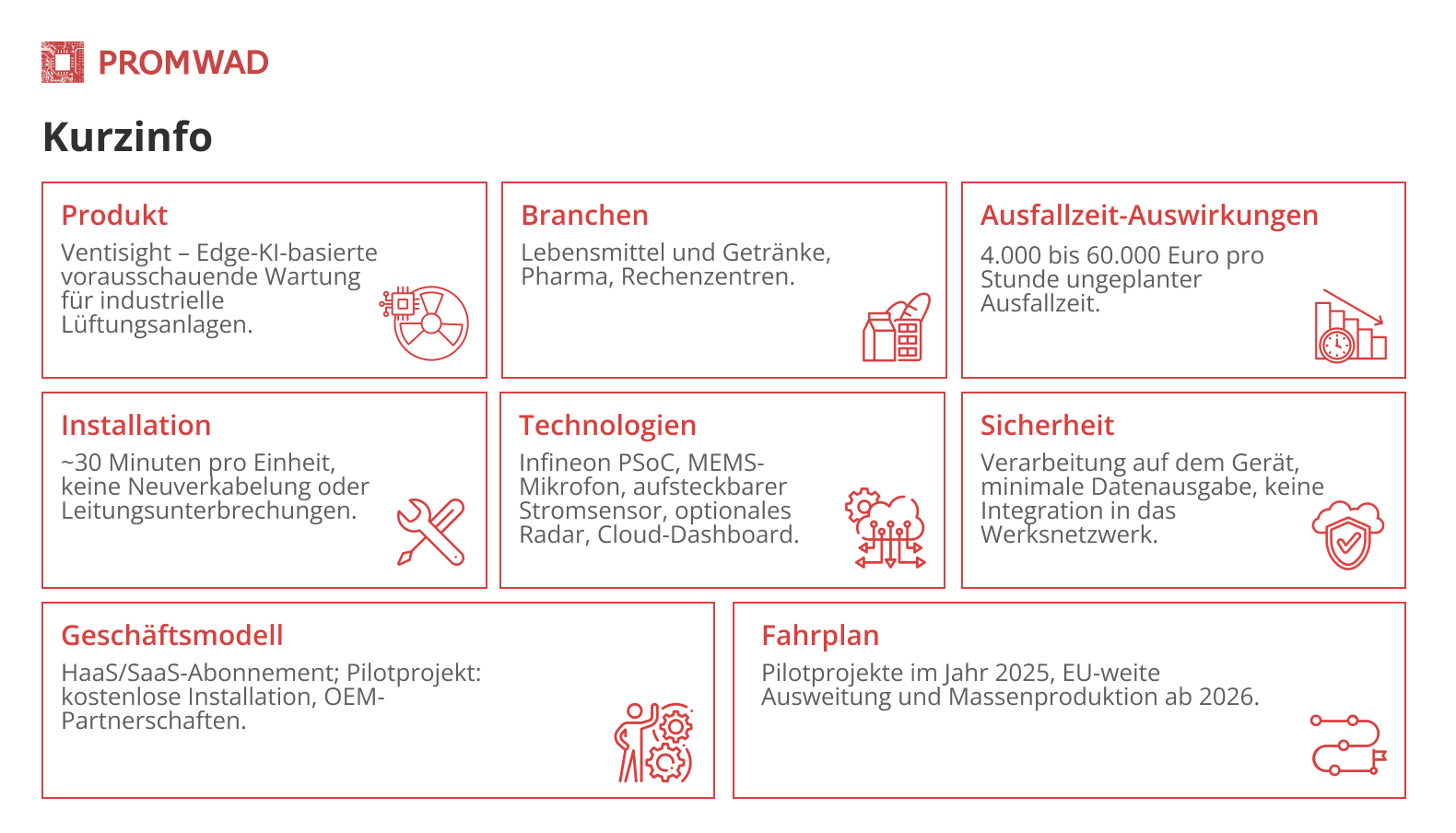 PROMWAD

Kurzinfo

Produkt
Ventisight – Edge-KI-basierte vorausschauende Wartung für industrielle Lüftungsanlagen.

Branchen
Lebensmittel und Getränke, Pharma, Rechenzentren.

Ausfallzeit-Auswirkungen
4.000 bis 60.000 Euro pro Stunde ungeplanter Ausfallzeit.

Installation
~30 Minuten pro Einheit, keine Neuverkabelung oder Leitungsunterbrechungen.

Technologien
Infineon PSoC, MEMS-Mikrofon, aufsteckbarer Stromsensor, optionales Radar, Cloud-Dashboard.

Sicherheit
Verarbeitung auf dem Gerät, minimale Datenausgabe, keine Integration in das Werksnetzwerk.

Geschäftsmodell
HaaS/SaaS-Abonnement; Pilotprojekt: kostenlose Installation, OEM-Partnerschaften.

Fahrplan
Pilotprojekte im Jahr 2025, EU-weite Ausweitung und Massenproduktion ab 2026.